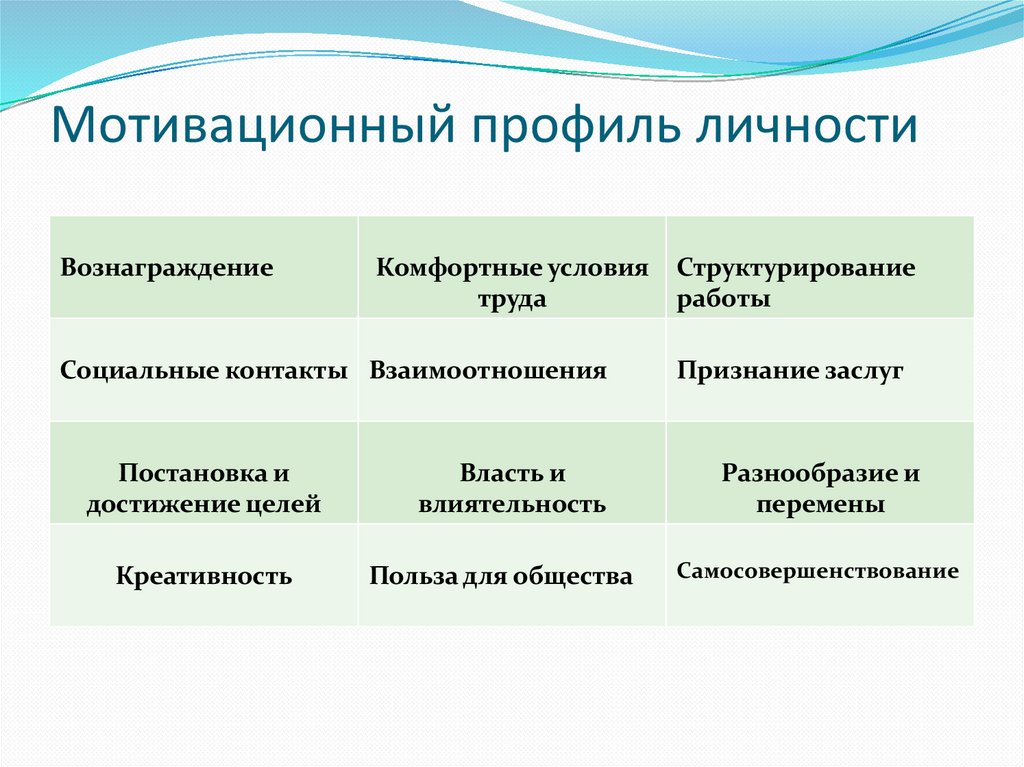 Мотивационный профиль личности

| Вознаграждение | Комфортные условия труда | Структурирование работы |
|---|---|---|
| Социальные контакты | Взаимоотношения | Признание заслуг |
| Постановка и достижение целей | Власть и влиятельность | Разнообразие и перемены |
| Креативность | Польза для общества | Самосовершенствование |